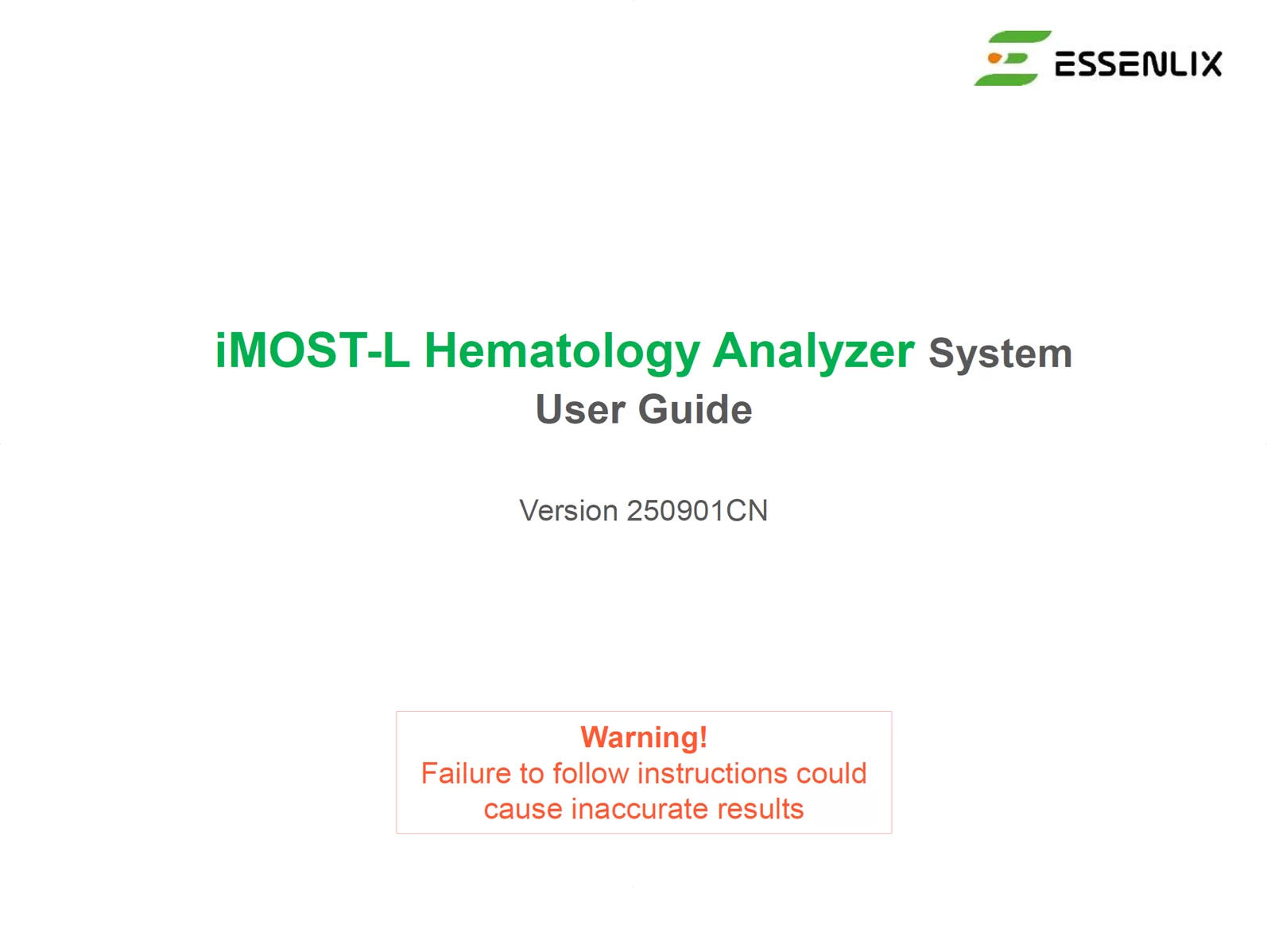 ESSENLIX

iMOST-L Hematology Analyzer System
User Guide

Version 250901CN

Warning!
Failure to follow instructions could cause inaccurate results